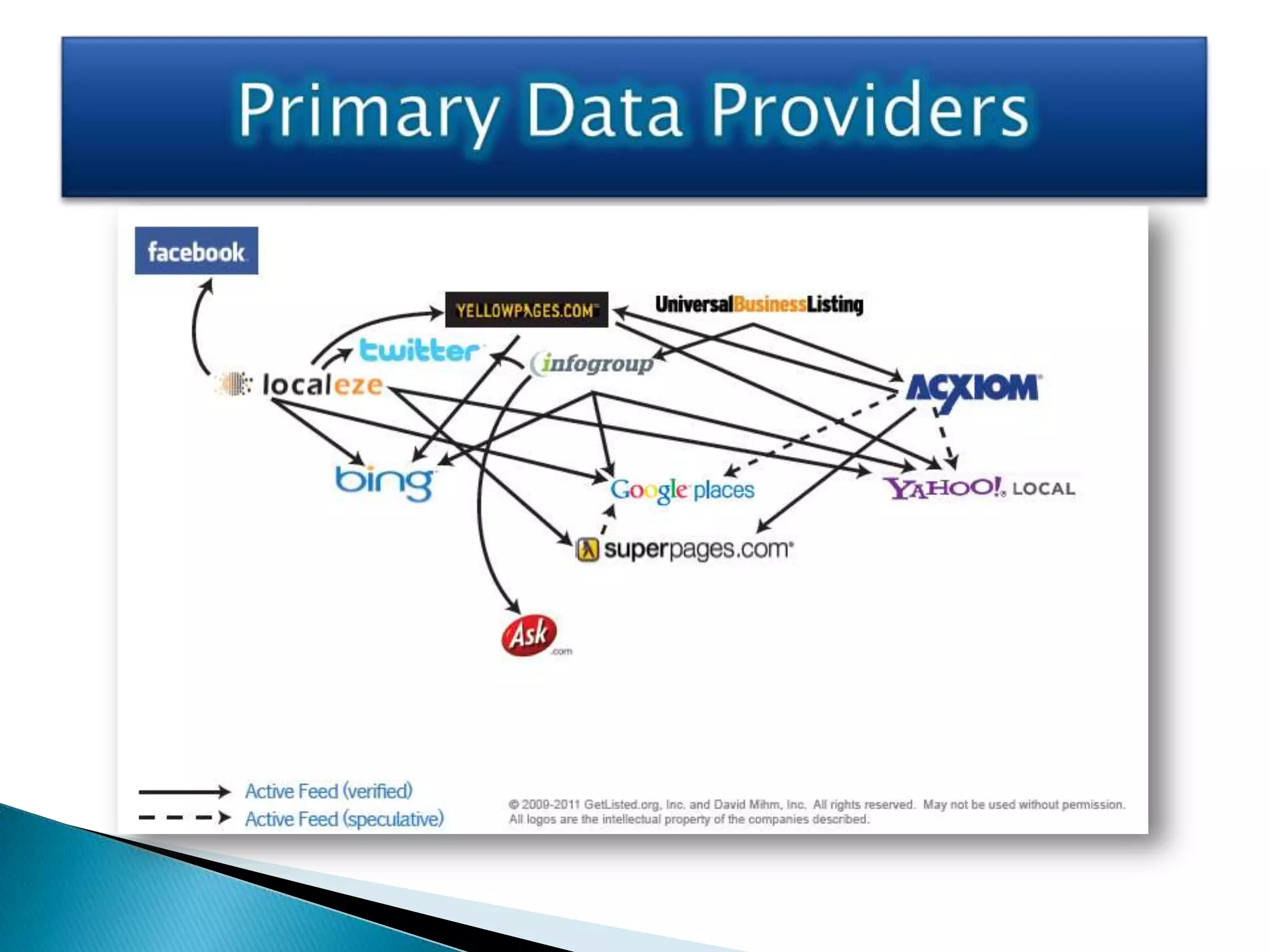 Primary Data Providers

facebook

YELLOWPAGES.COM

UniversalBusinessListing

twitter

infogroup

localeze

ACXIOM

bing

Google places

YAHOO! LOCAL

superpages.com

Ask .com

Active Feed (verified)

Active Feed (speculative)

© 2009-2011 GetListed.org, Inc. and David Mihm, Inc. All rights reserved. May not be used without permission. All logos are the intellectual property of the companies described.